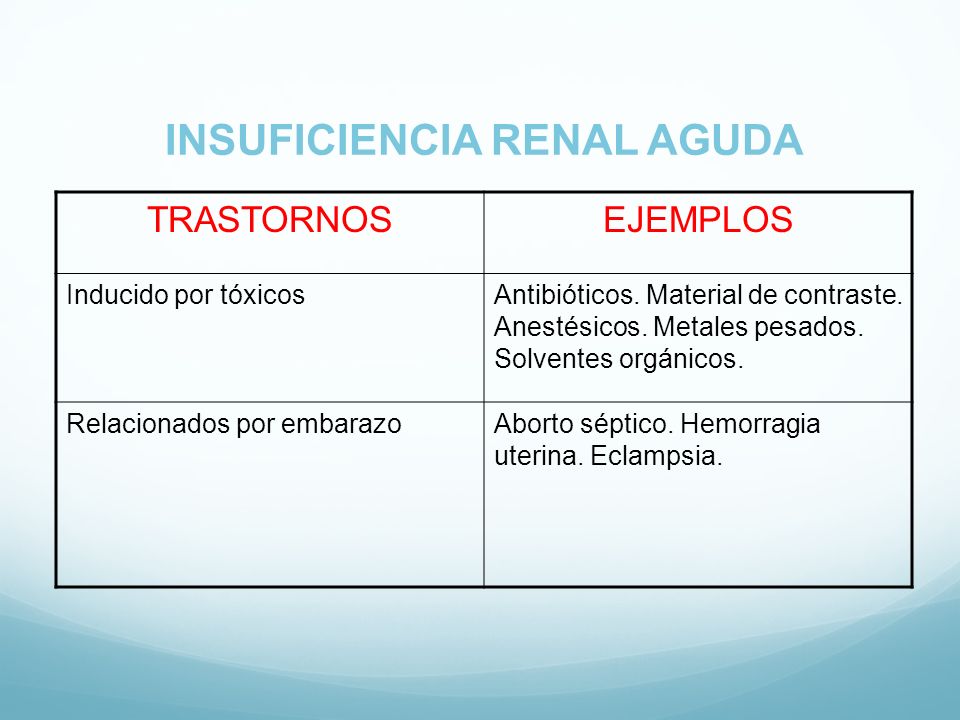 INSUFICIENCIA RENAL AGUDA

| TRASTORNOS | EJEMPLOS |
|---|---|
| Inducido por tóxicos | Antibióticos. Material de contraste. Anestésicos. Metales pesados. Solventes orgánicos. |
| Relacionados por embarazo | Aborto séptico. Hemorragia uterina. Eclampsia. |